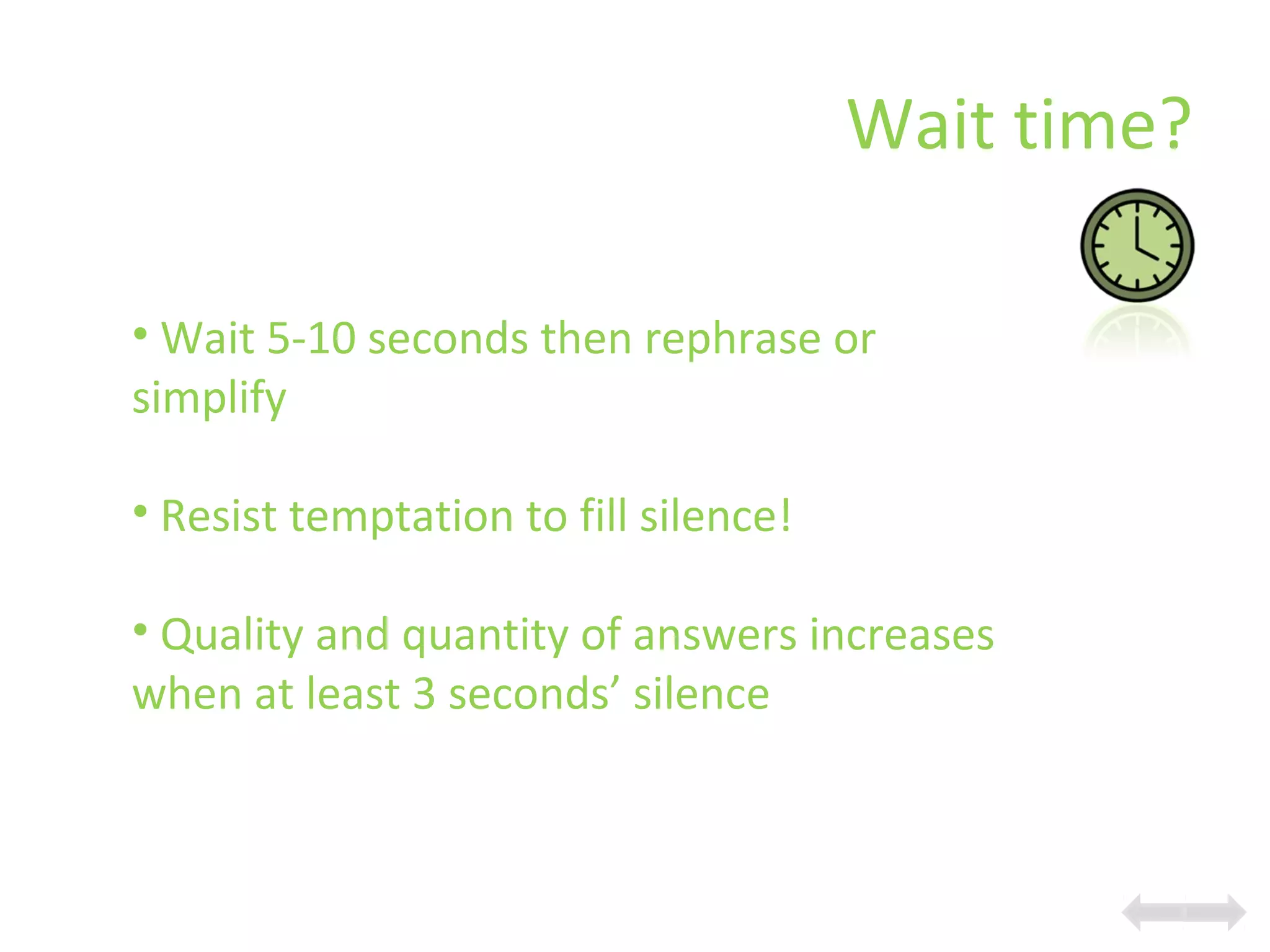 Wait time?

• Wait 5-10 seconds then rephrase or simplify

• Resist temptation to fill silence!

• Quality and quantity of answers increases when at least 3 seconds’ silence